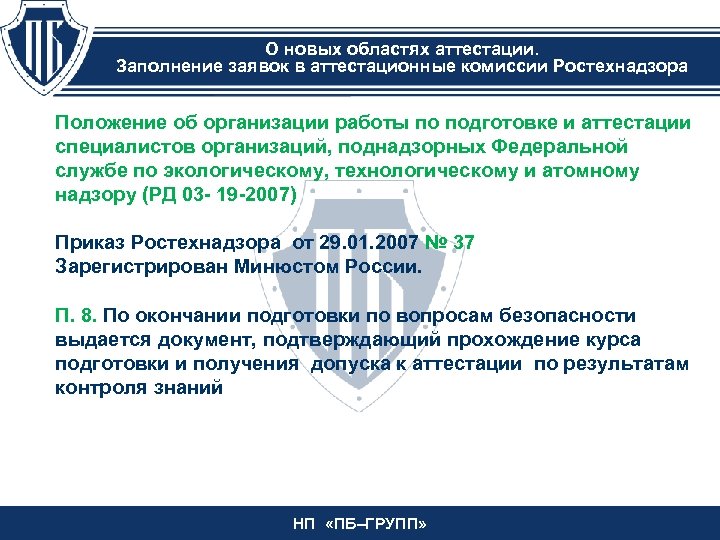 ПБ

О новых областях аттестации.
Заполнение заявок в аттестационные комиссии Ростехнадзора

Положение об организации работы по подготовке и аттестации специалистов организаций, поднадзорных Федеральной службе по экологическому, технологическому и атомному надзору (РД 03- 19-2007)

Приказ Ростехнадзора от 29.01.2007 № 37
Зарегистрирован Минюстом России.

П. 8. По окончании подготовки по вопросам безопасности выдается документ, подтверждающий прохождение курса подготовки и получения допуска к аттестации по результатам контроля знаний

НП «ПБ–ГРУПП»